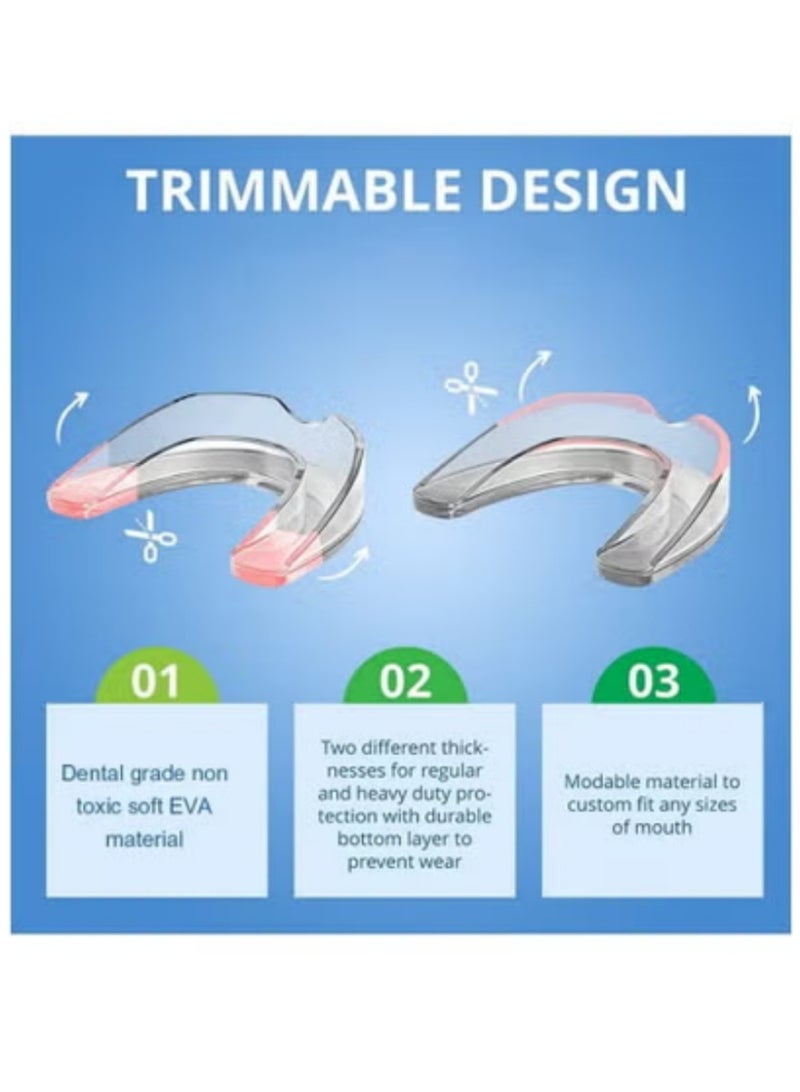 TRIMMABLE DESIGN

01

Dental grade non toxic soft EVA material

02

Two different thicknesses for regular and heavy duty protection with durable bottom layer to prevent wear

03

Modable material to custom fit any sizes of mouth